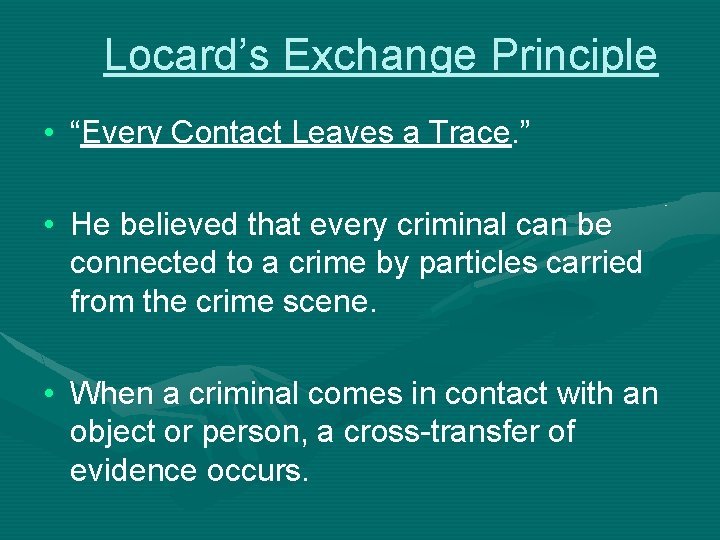 Locard’s Exchange Principle

• “Every Contact Leaves a Trace.”

• He believed that every criminal can be connected to a crime by particles carried from the crime scene.

• When a criminal comes in contact with an object or person, a cross-transfer of evidence occurs.